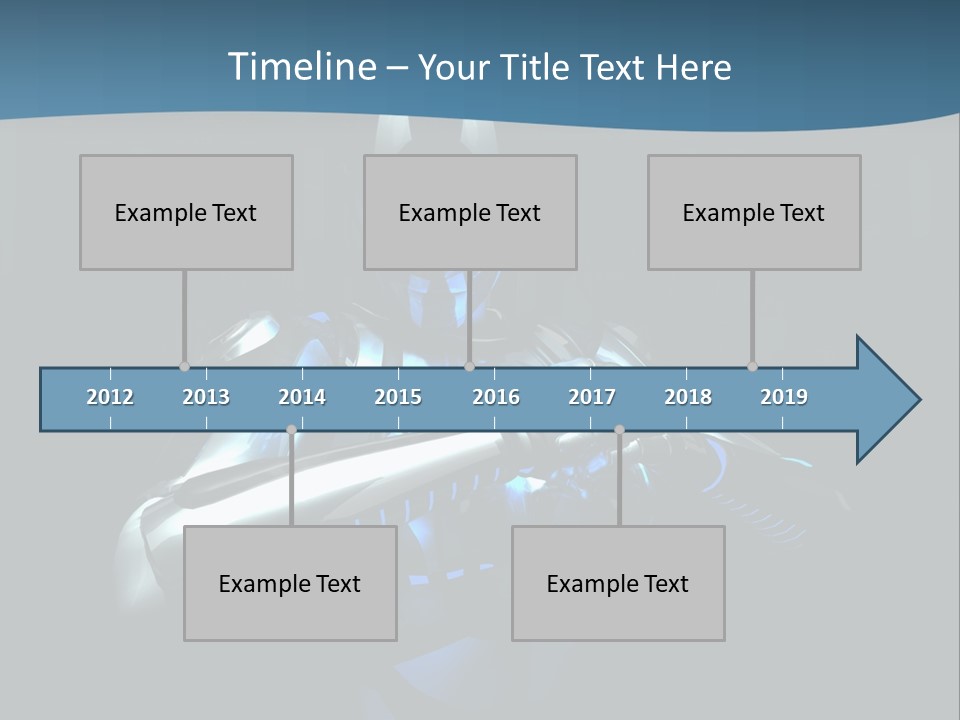 Timeline – Your Title Text Here

Example Text

Example Text

Example Text

2012 2013 2014 2015 2016 2017 2018 2019

Example Text

Example Text